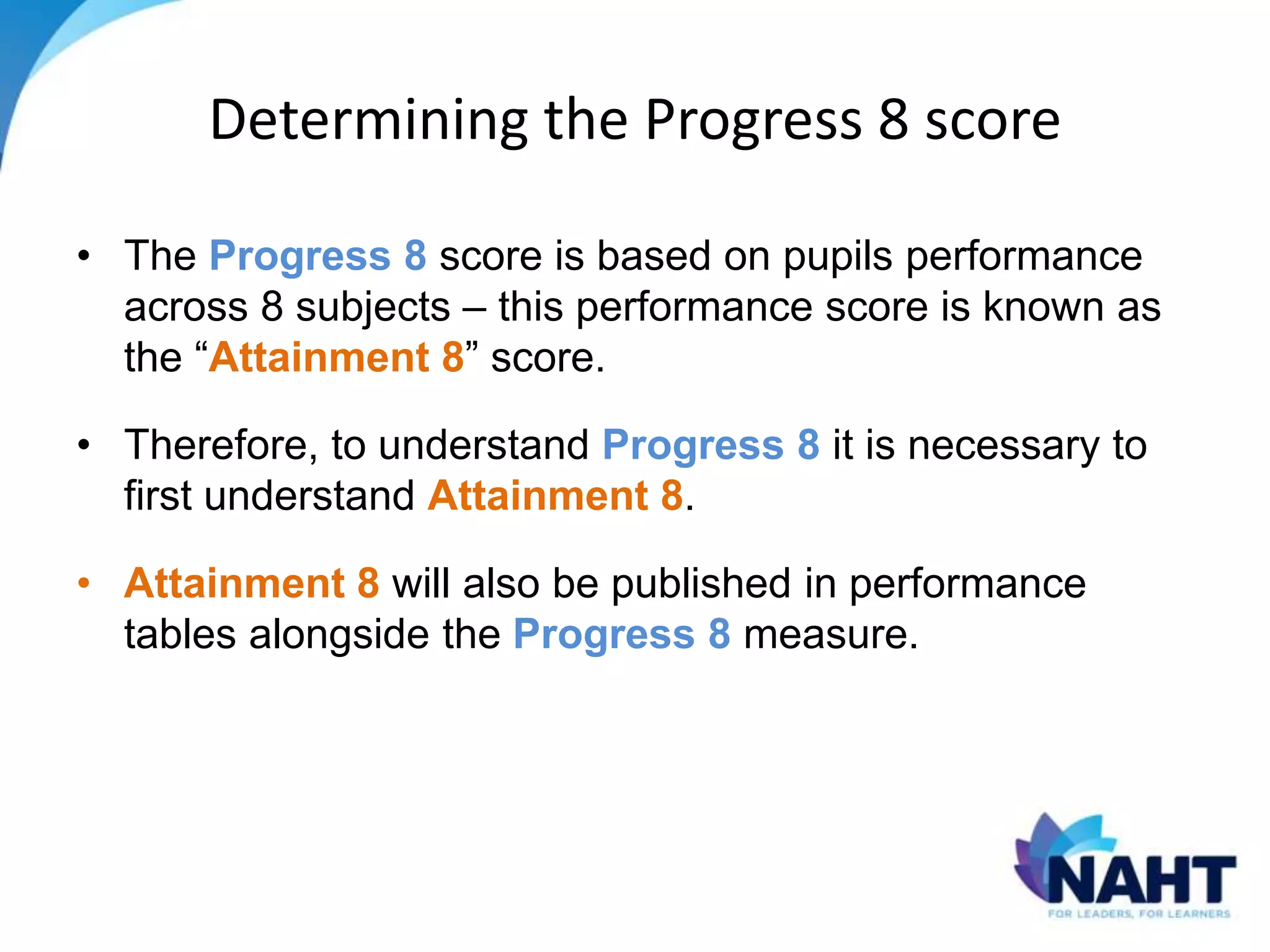 Determining the Progress 8 score

• The Progress 8 score is based on pupils performance across 8 subjects – this performance score is known as the “Attainment 8” score.

• Therefore, to understand Progress 8 it is necessary to first understand Attainment 8.

• Attainment 8 will also be published in performance tables alongside the Progress 8 measure.

NAHT
FOR LEADERS, FOR LEARNERS